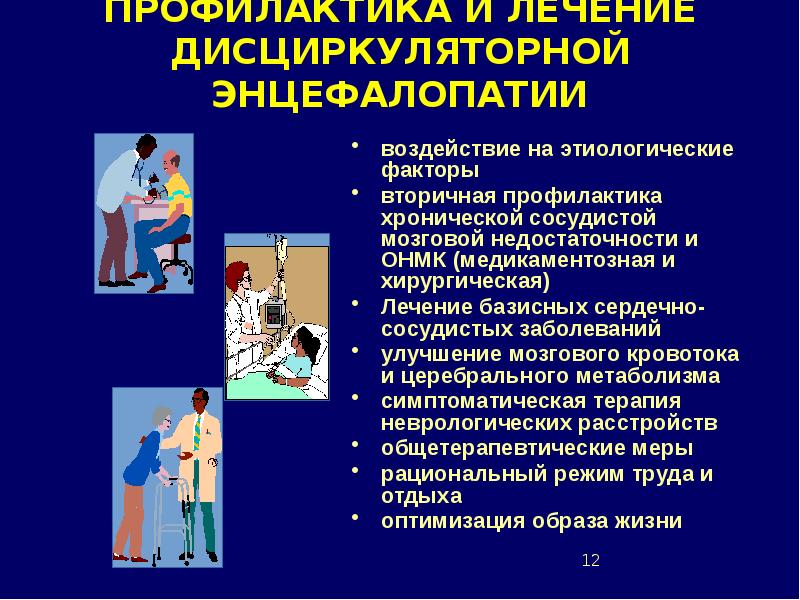 ПРОФИЛАКТИКА И ЛЕЧЕНИЕ ДИСЦИРКУЛЯТОРНОЙ ЭНЦЕФАЛОПАТИИ

• воздействие на этиологические факторы
• вторичная профилактика хронической сосудистой мозговой недостаточности и ОНМК (медикаментозная и хирургическая)
• Лечение базисных сердечно-сосудистых заболеваний
• улучшение мозгового кровотока и церебрального метаболизма
• симптоматическая терапия неврологических расстройств
• общетерапевтические меры
• рациональный режим труда и отдыха
• оптимизация образа жизни

12